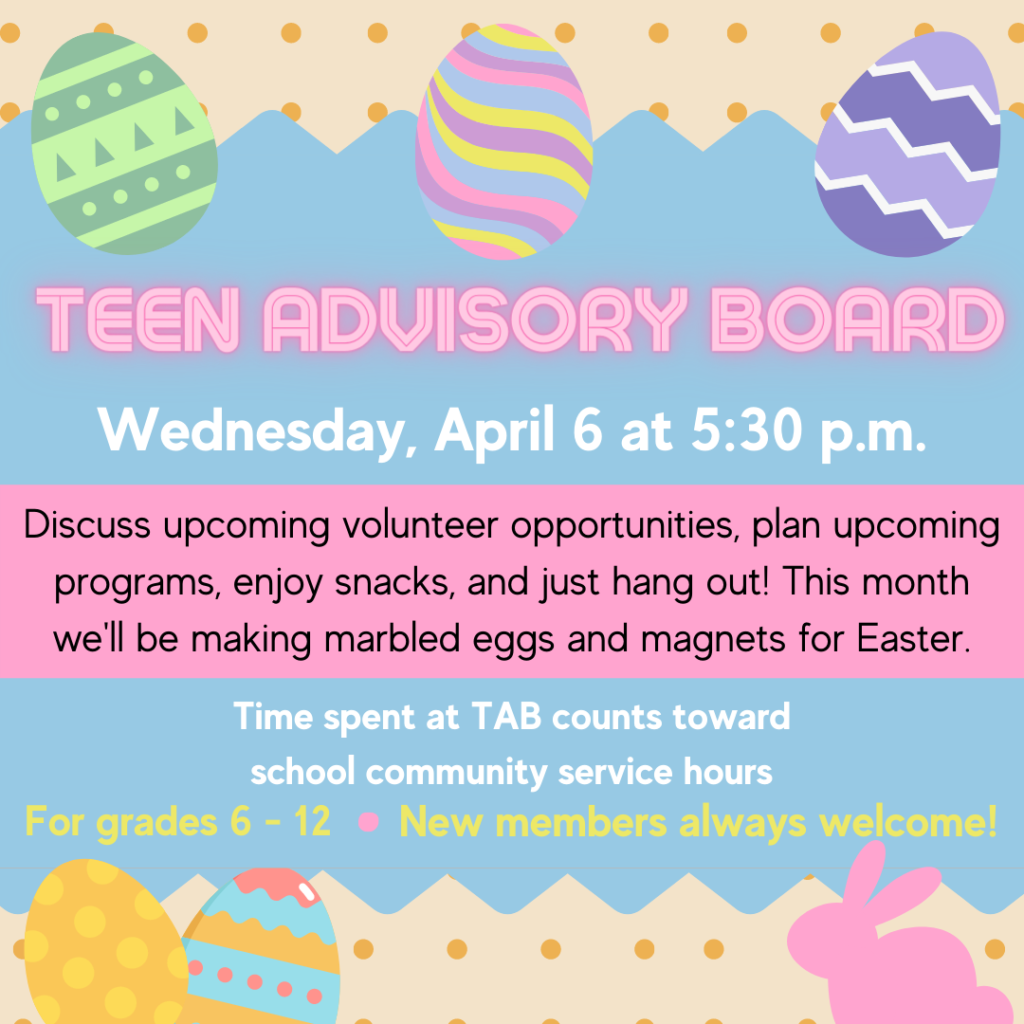 TEEN ADVISORY BOARD

Wednesday, April 6 at 5:30 p.m.

Discuss upcoming volunteer opportunities, plan upcoming programs, enjoy snacks, and just hang out! This month we'll be making marbled eggs and magnets for Easter.

Time spent at TAB counts toward school community service hours

For grades 6 - 12 • New members always welcome!